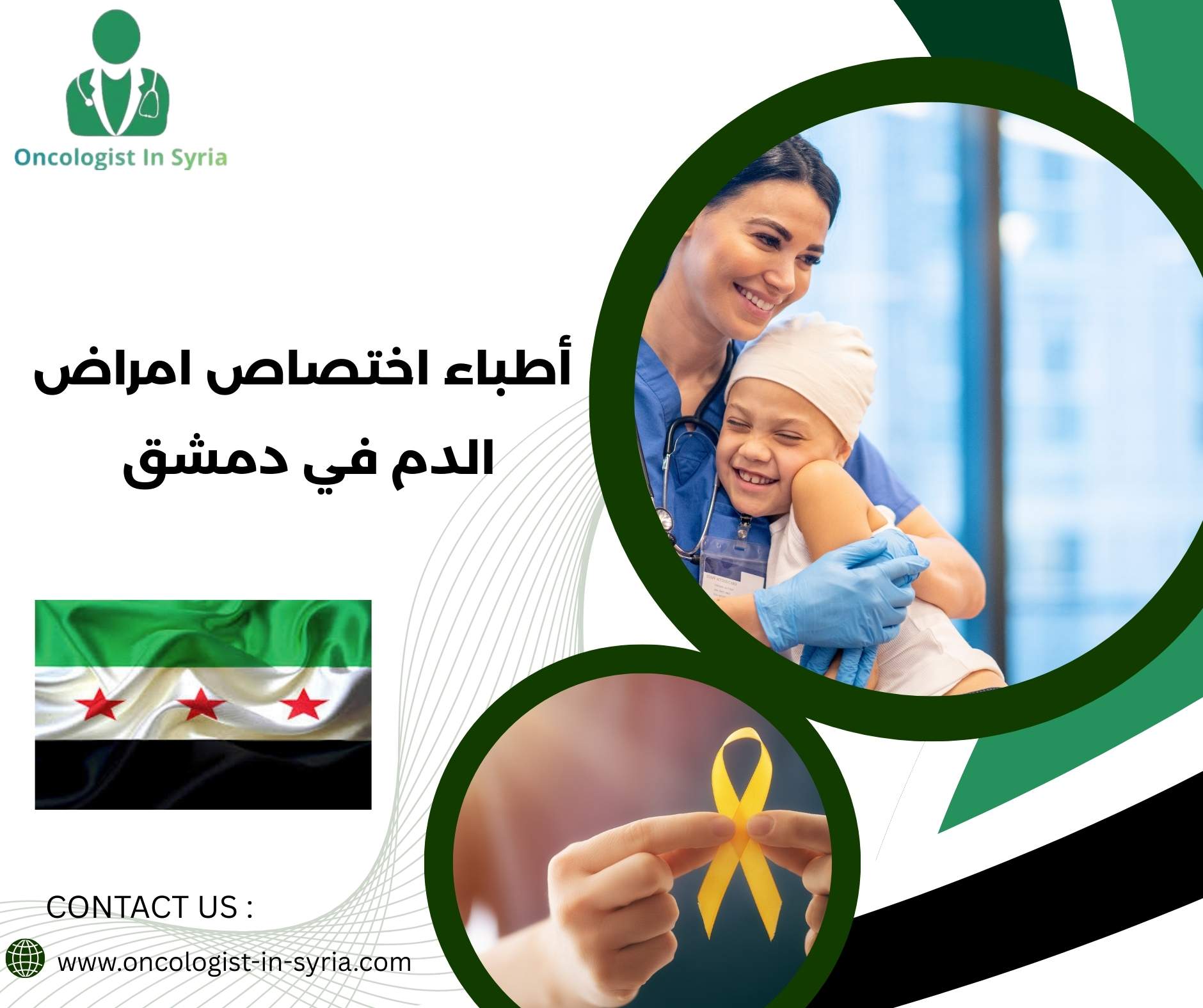 Oncologist In Syria

أطباء اختصاص امراض الدم في دمشق

CONTACT US :

www.oncologist-in-syria.com